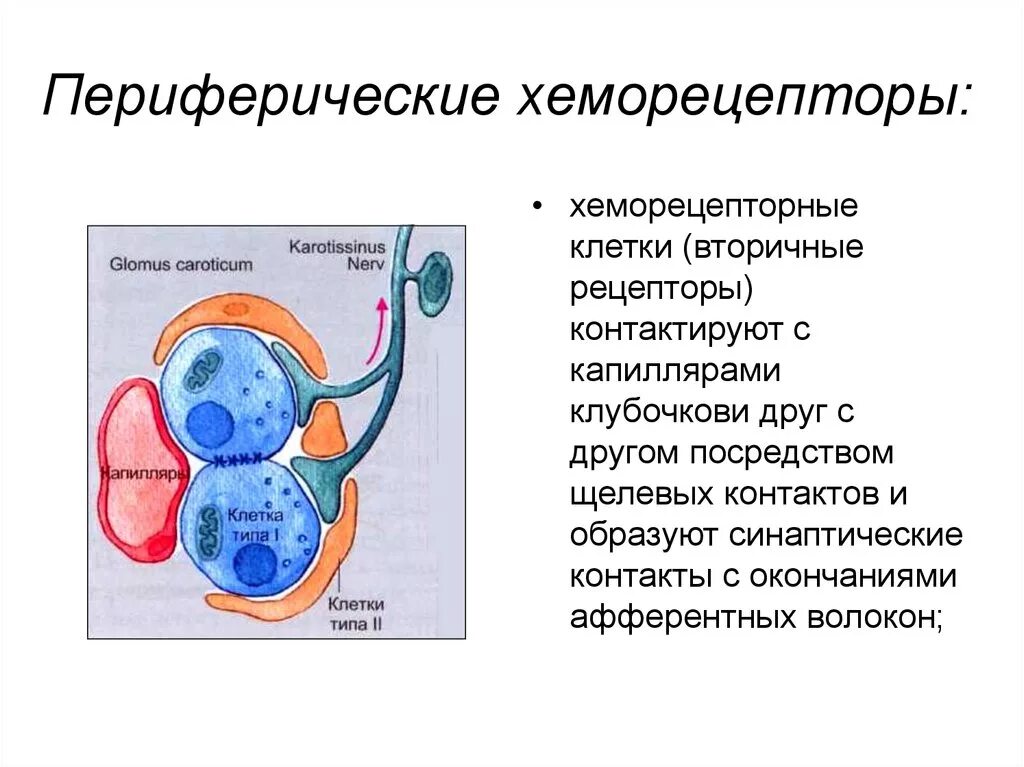 Периферические хеморецепторы:

Glomus caroticum

Karotissinus Nerv

Капилляры

Клетка типа I

Клетки типа II

• хеморецепторные клетки (вторичные рецепторы) контактируют с капиллярами клубочкови друг с другом посредством щелевых контактов и образуют синаптические контакты с окончаниями афферентных волокон;